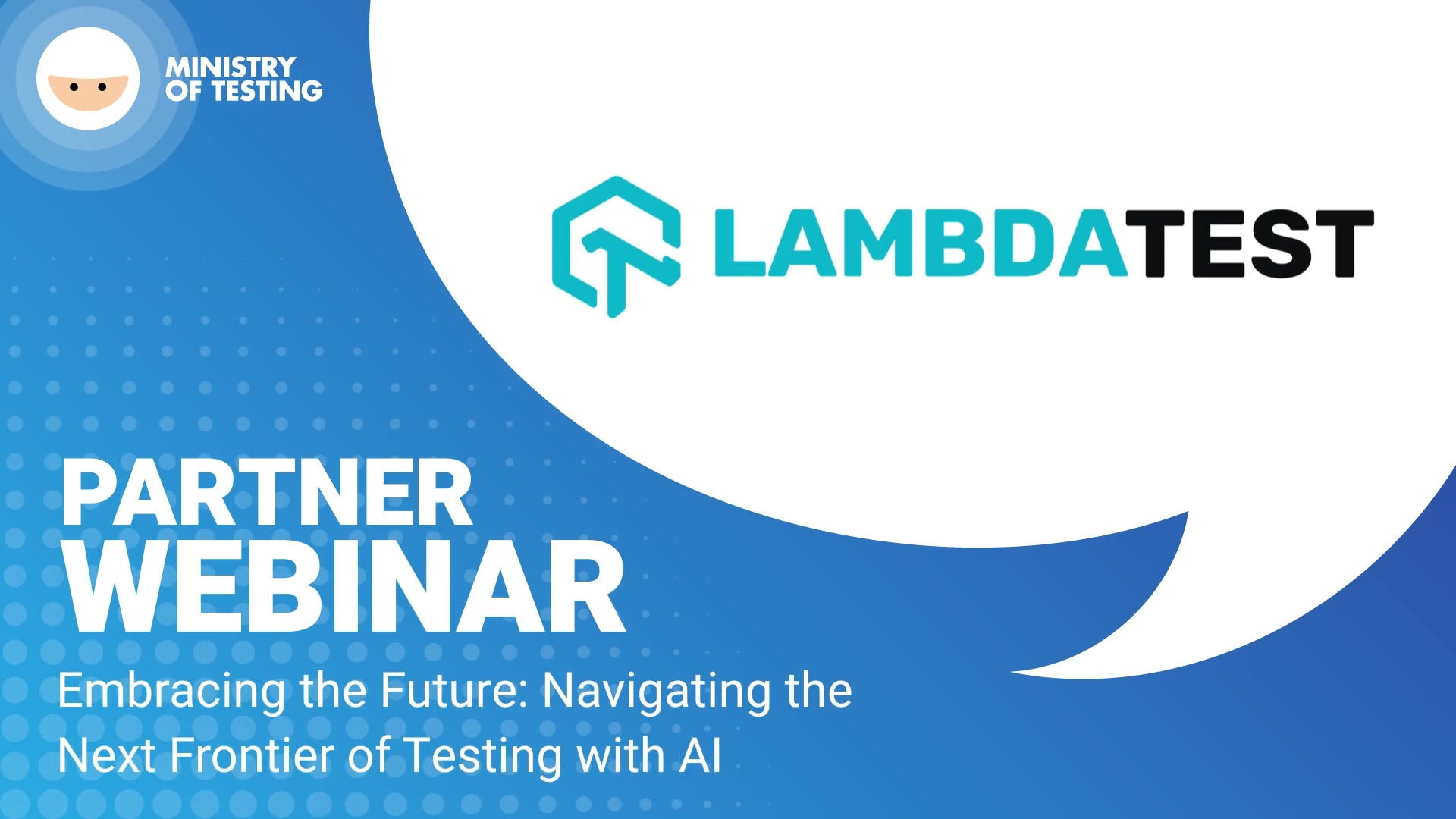 MINISTRY OF TESTING

LAMBDATEST

PARTNER WEBINAR

Embracing the Future: Navigating the Next Frontier of Testing with AI